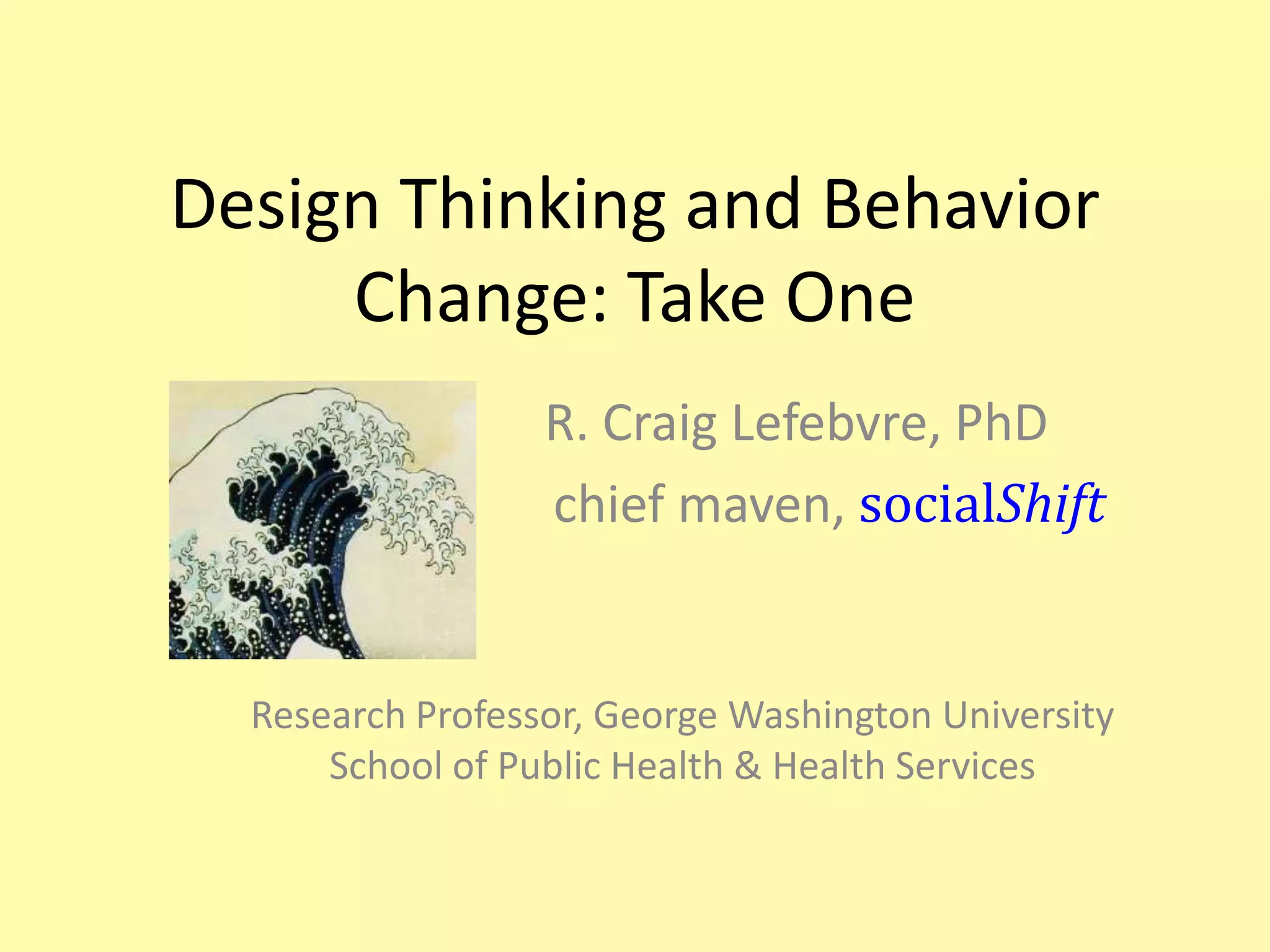 Design Thinking and Behavior Change: Take One

R. Craig Lefebvre, PhD

chief maven, socialShift

Research Professor, George Washington University School of Public Health & Health Services